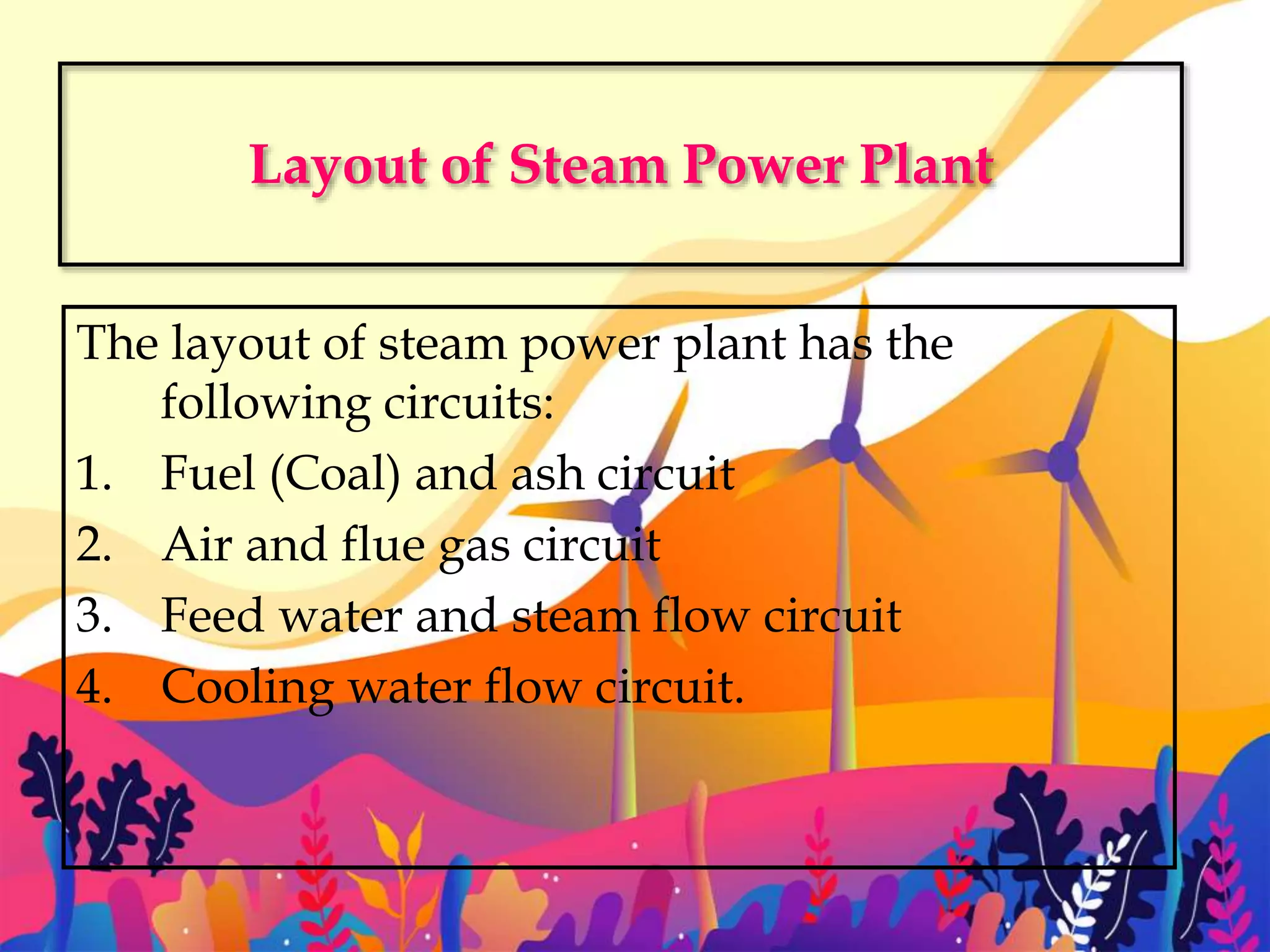 Layout of Steam Power Plant

The layout of steam power plant has the following circuits:

1. Fuel (Coal) and ash circuit
2. Air and flue gas circuit
3. Feed water and steam flow circuit
4. Cooling water flow circuit.